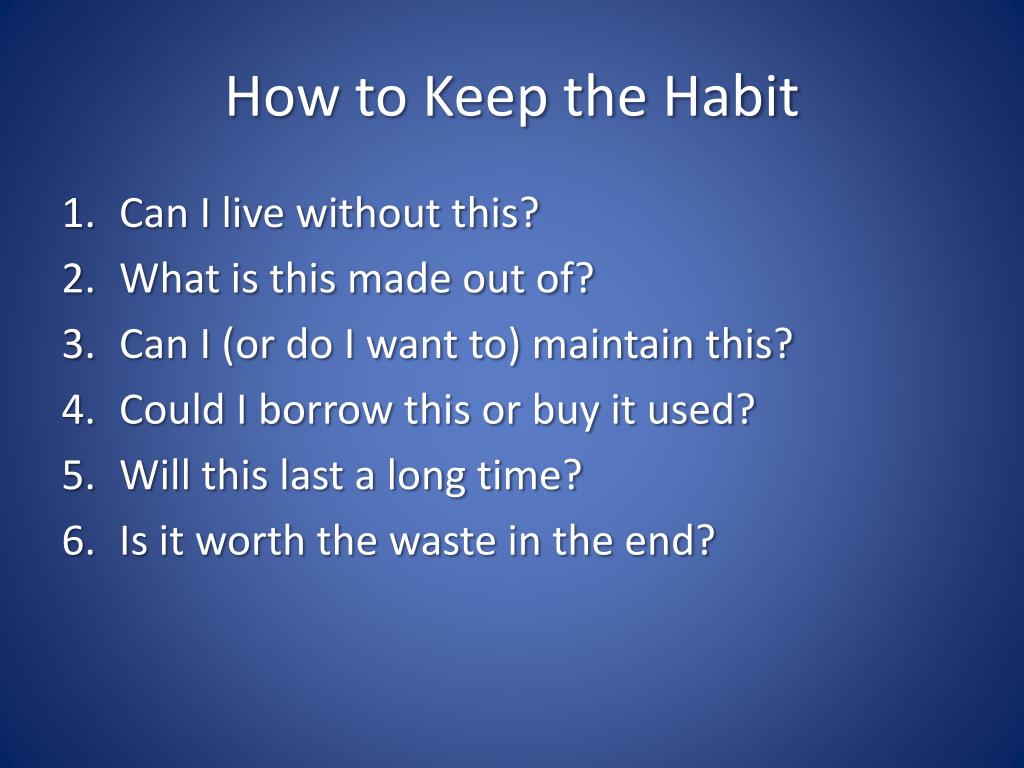 How to Keep the Habit

1. Can I live without this?
2. What is this made out of?
3. Can I (or do I want to) maintain this?
4. Could I borrow this or buy it used?
5. Will this last a long time?
6. Is it worth the waste in the end?